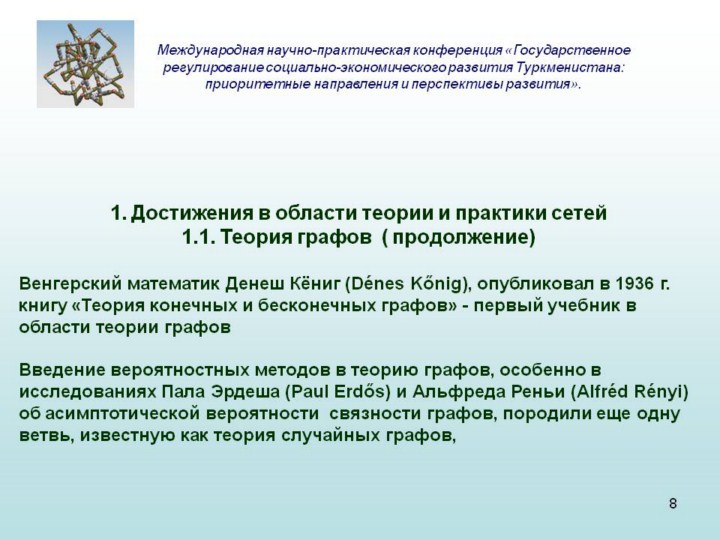 Международная научно-практическая конференция «Государственное регулирование социально-экономического развития Туркменистана: приоритетные направления и перспективы развития».

1. Достижения в области теории и практики сетей
1.1. Теория графов ( продолжение)

Венгерский математик Денеш Кёниг (Dénes Kőnig), опубликовал в 1936 г. книгу «Теория конечных и бесконечных графов» - первый учебник в области теории графов

Введение вероятностных методов в теорию графов, особенно в исследованиях Пала Эрдеша (Paul Erdős) и Альфреда Реньи (Alfréd Rényi) об асимптотической вероятности связности графов, породили еще одну ветвь, известную как теория случайных графов,

8